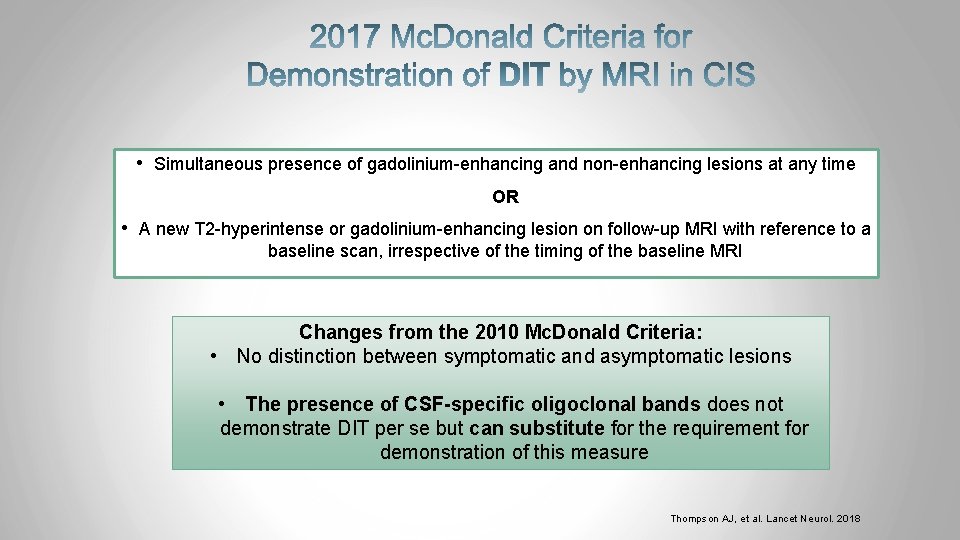 2017 McDonald Criteria for Demonstration of DIT by MRI in CIS

• Simultaneous presence of gadolinium-enhancing and non-enhancing lesions at any time

OR

• A new T2-hyperintense or gadolinium-enhancing lesion on follow-up MRI with reference to a baseline scan, irrespective of the timing of the baseline MRI

Changes from the 2010 McDonald Criteria:

• No distinction between symptomatic and asymptomatic lesions

• The presence of CSF-specific oligoclonal bands does not demonstrate DIT per se but can substitute for the requirement for demonstration of this measure

Thompson AJ, et al. Lancet Neurol. 2018